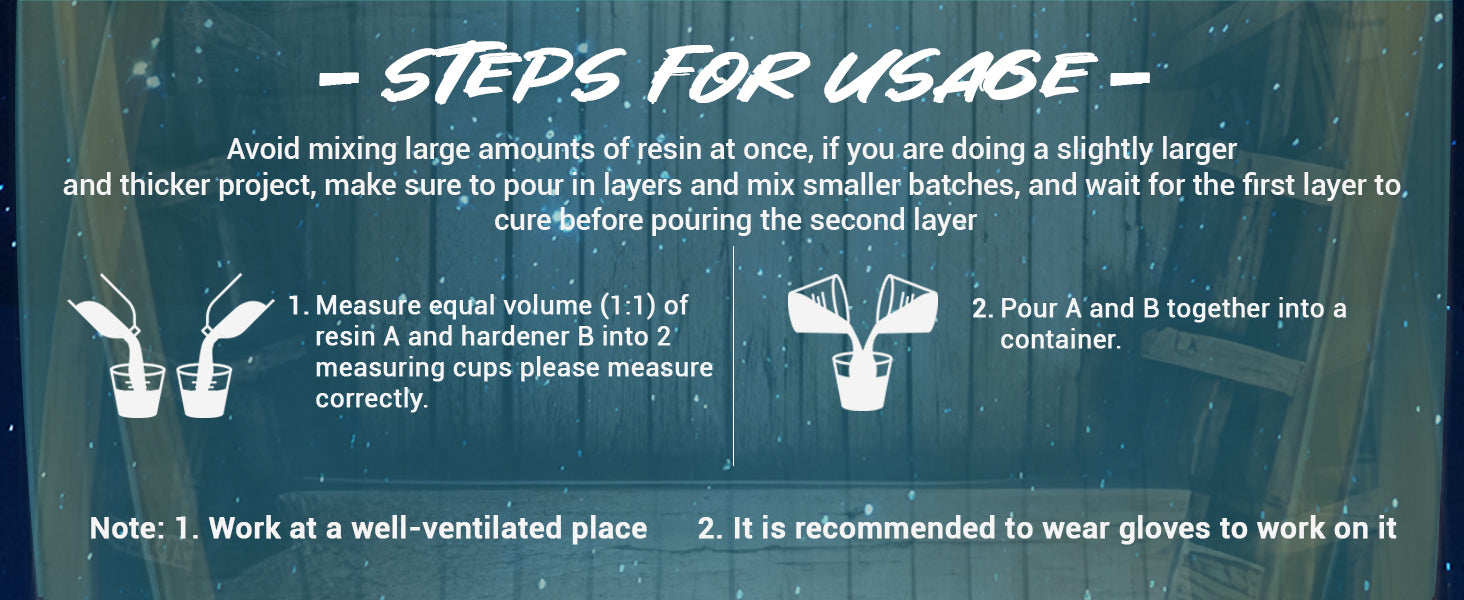 - STEPS FOR USAGE -

Avoid mixing large amounts of resin at once, if you are doing a slightly larger and thicker project, make sure to pour in layers and mix smaller batches, and wait for the first layer to cure before pouring the second layer

1. Measure equal volume (1:1) of resin A and hardener B into 2 measuring cups please measure correctly.

2. Pour A and B together into a container.

Note: 1. Work at a well-ventilated place 2. It is recommended to wear gloves to work on it